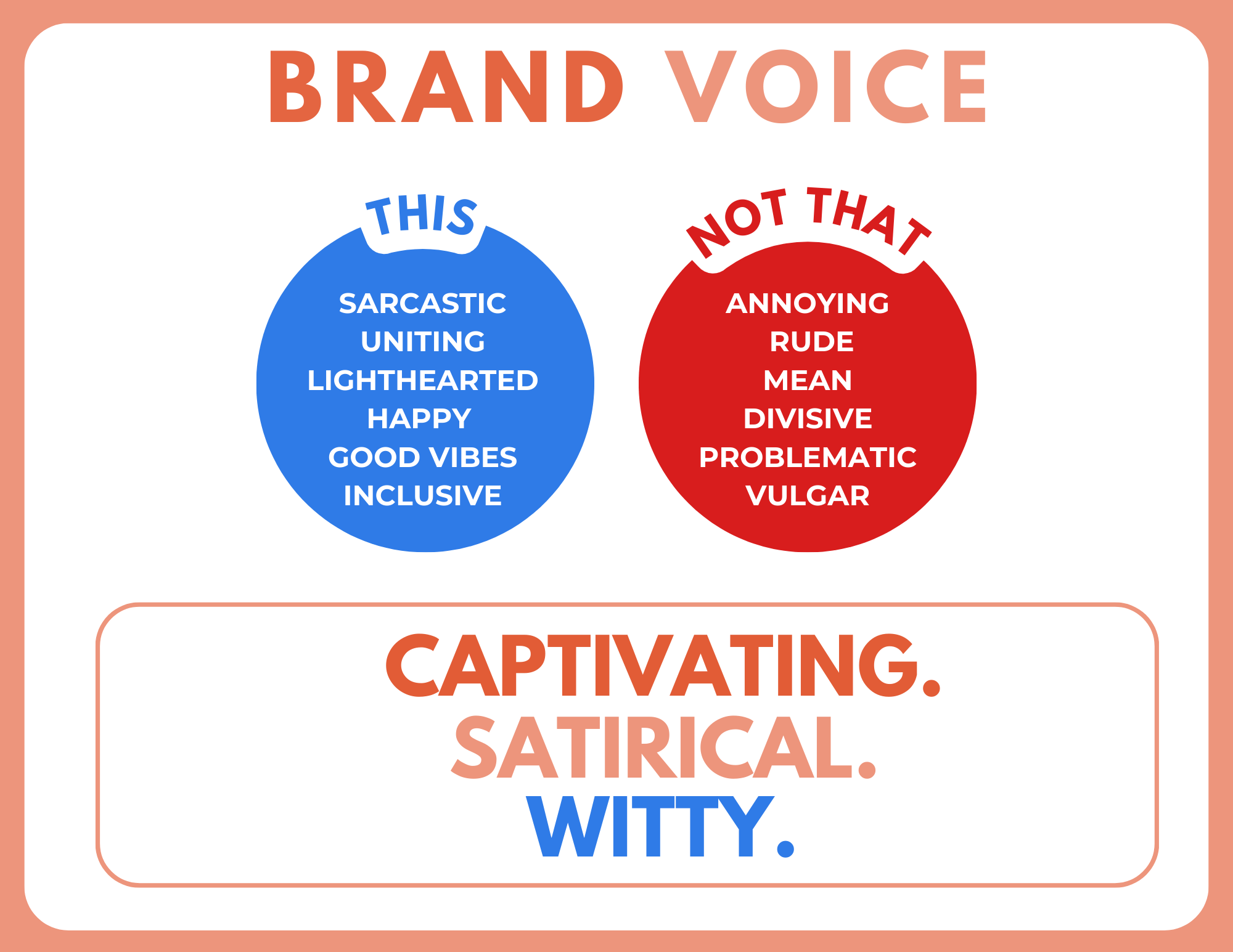 BRAND VOICE

THIS

SARCASTIC
UNITING
LIGHTHEARTED
HAPPY
GOOD VIBES
INCLUSIVE

NOT THAT

ANNOYING
RUDE
MEAN
DIVISIVE
PROBLEMATIC
VULGAR

CAPTIVATING.
SATIRICAL.
WITTY.